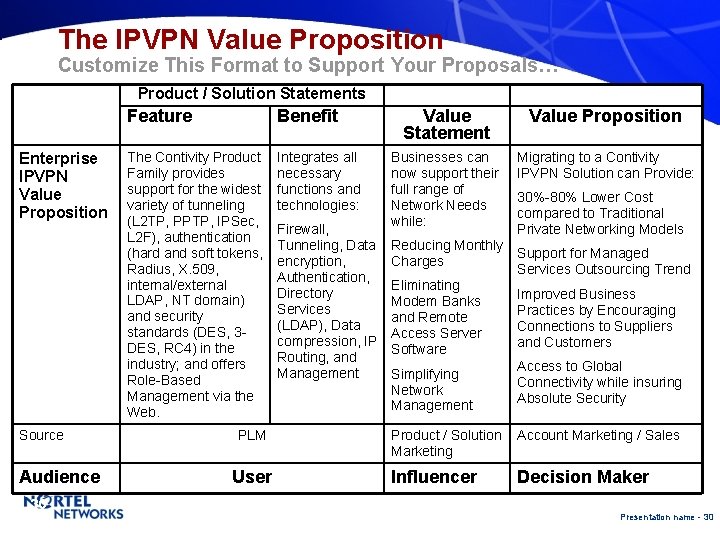 The IPVPN Value Proposition
Customize This Format to Support Your Proposals…

| | Product / Solution Statements | | | |
|---|---|---|---|---|
| | Feature | Benefit | Value Statement | Value Proposition |
| Enterprise IPVPN Value Proposition | The Contivity Product Family provides support for the widest variety of tunneling (L2TP, PPTP, IPSec, L2F), authentication (hard and soft tokens, Radius, X.509, internal/external LDAP, NT domain) and security standards (DES, 3-DES, RC4) in the industry; and offers Role-Based Management via the Web. | Integrates all necessary functions and technologies: Firewall, Tunneling, Data encryption, Authentication, Directory Services (LDAP), Data compression, IP Routing, and Management | Businesses can now support their full range of Network Needs while: Reducing Monthly Charges Eliminating Modem Banks and Remote Access Server Software Simplifying Network Management | Migrating to a Contivity IPVPN Solution can Provide: 30%-80% Lower Cost compared to Traditional Private Networking Models Support for Managed Services Outsourcing Trend Improved Business Practices by Encouraging Connections to Suppliers and Customers Access to Global Connectivity while insuring Absolute Security |
| Source | PLM | | Product / Solution Marketing | Account Marketing / Sales |
| Audience | User | | Influencer | Decision Maker |

NORTEL NETWORKS

Presentation name - 30